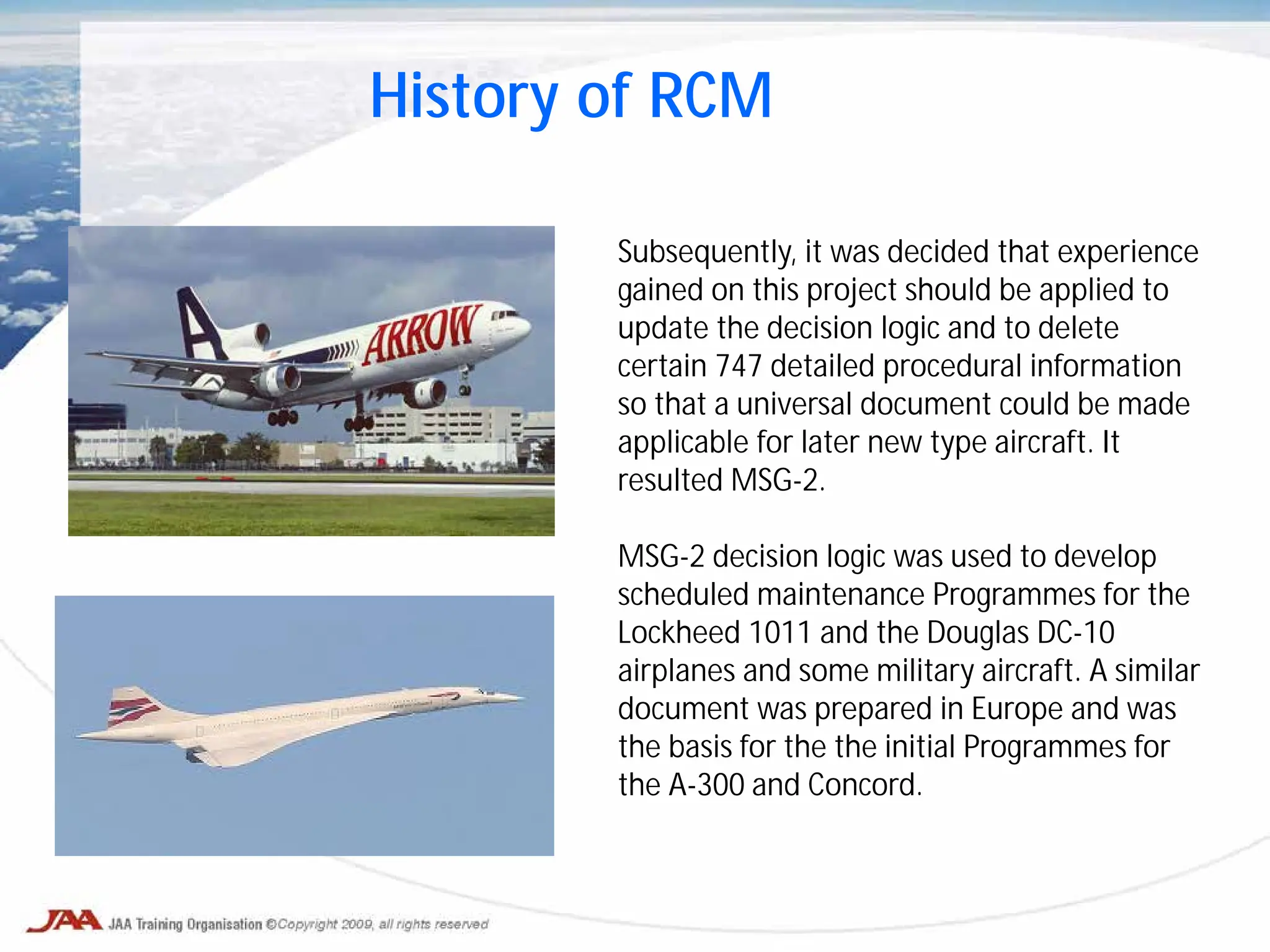 History of RCM

ARROW

Subsequently, it was decided that experience gained on this project should be applied to update the decision logic and to delete certain 747 detailed procedural information so that a universal document could be made applicable for later new type aircraft. It resulted MSG-2.

MSG-2 decision logic was used to develop scheduled maintenance Programmes for the Lockheed 1011 and the Douglas DC-10 airplanes and some military aircraft. A similar document was prepared in Europe and was the basis for the the initial Programmes for the A-300 and Concord.

JAA JAA Training Organisation ©Copyright 2009, all rights reserved